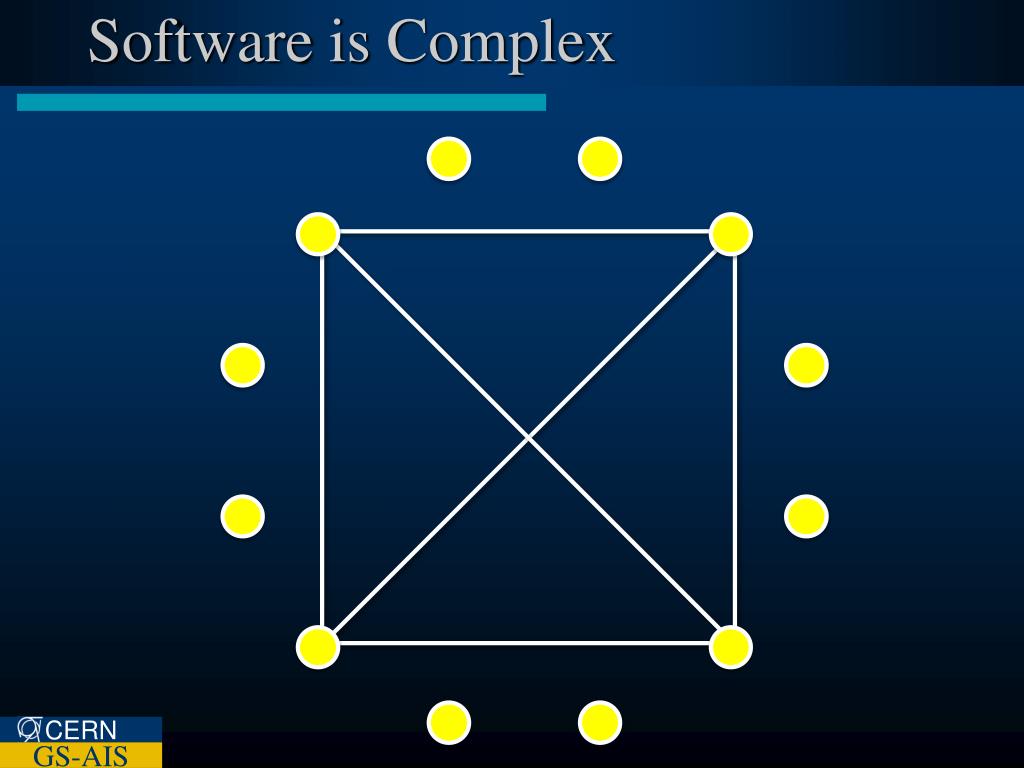 Software is Complex

CERN
GS-AIS